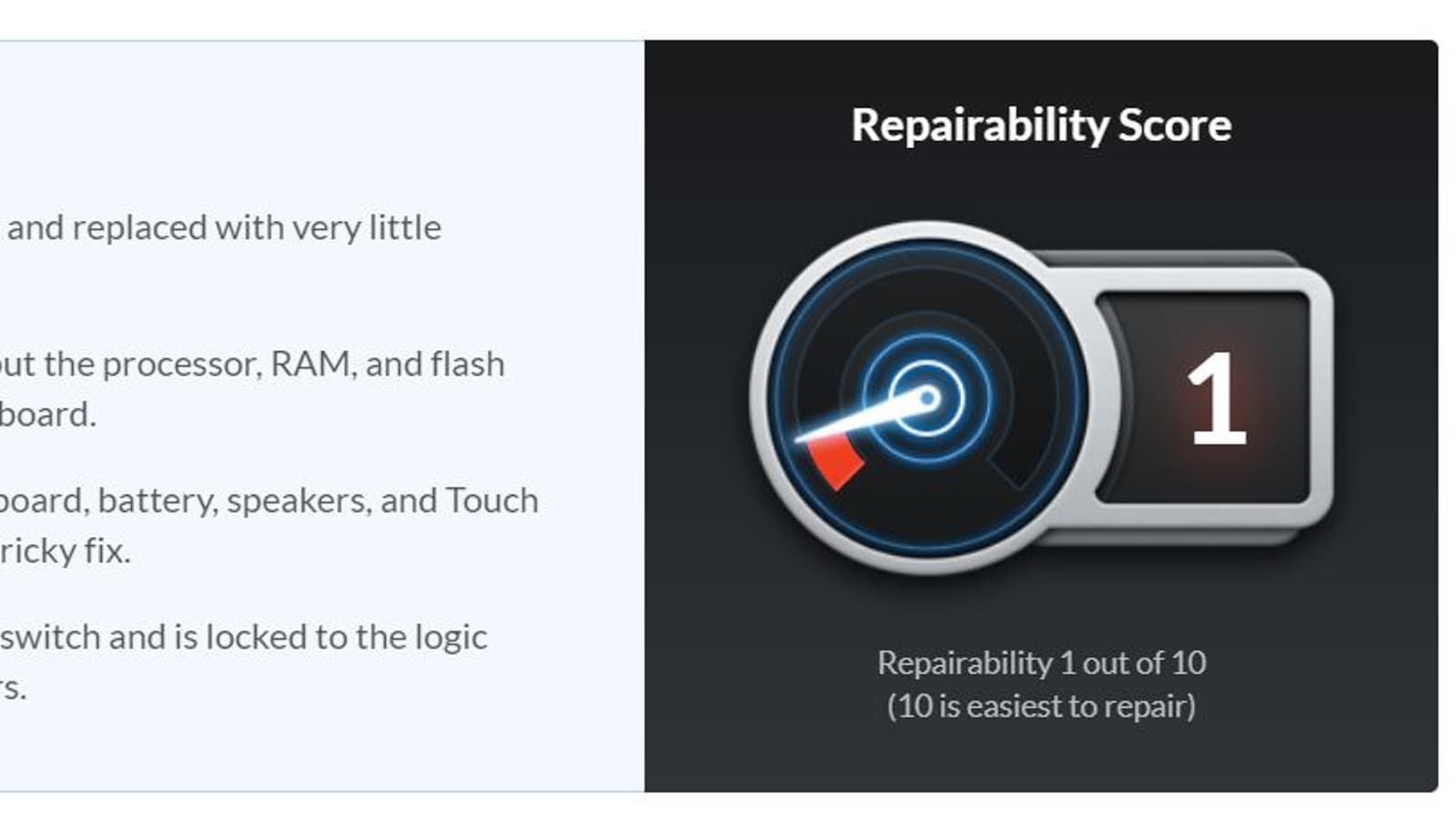 and replaced with very little

ut the processor, RAM, and flash board.

board, battery, speakers, and Touch ricky fix.

switch and is locked to the logic rs.

Repairability Score

1

Repairability 1 out of 10
(10 is easiest to repair)